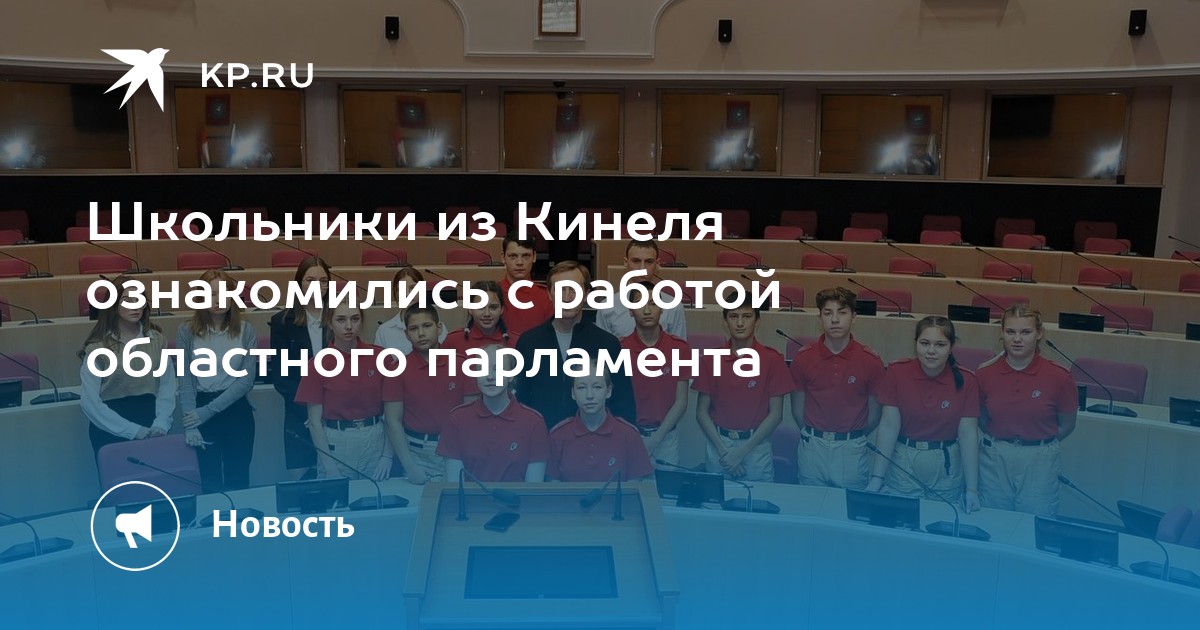 KP.RU

Школьники из Кинеля ознакомились с работой областного парламента

Новость